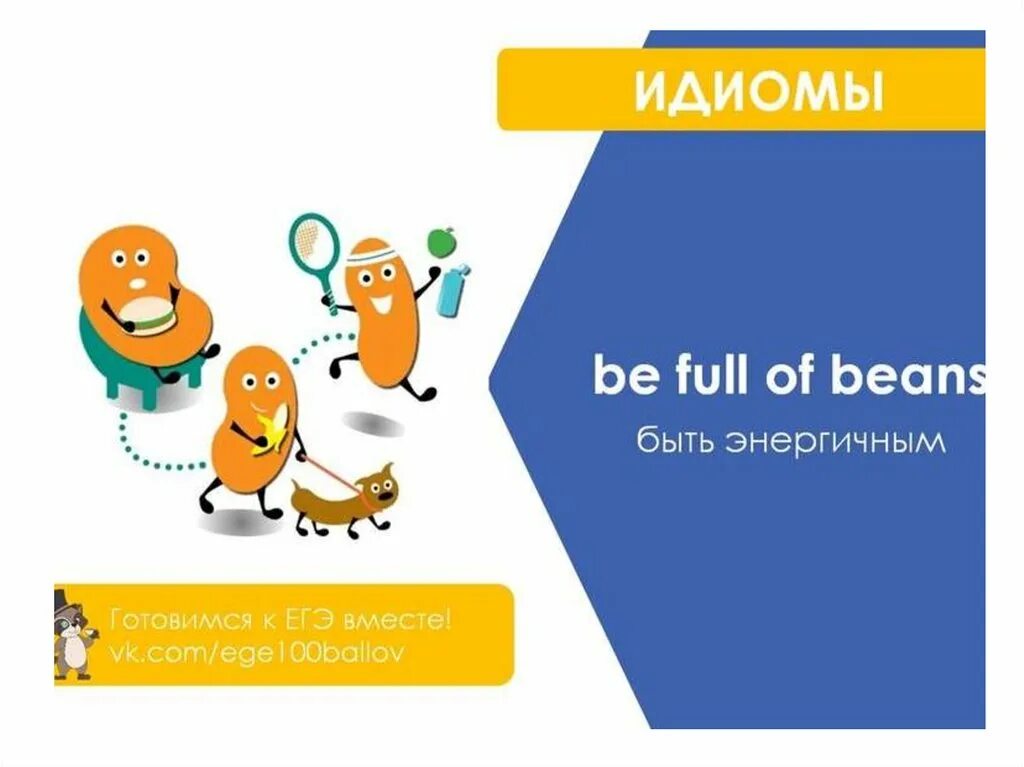 ИДИОМЫ

be full of beans

быть энергичным

Готовимся к ЕГЭ вместе!
vk.com/ege100ballov